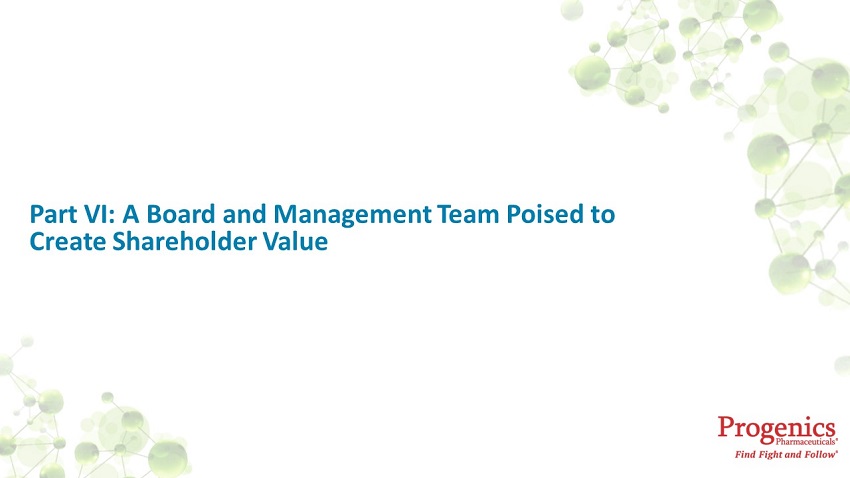 Part VI: A Board and Management Team Poised to Create Shareholder Value

Progenics
Pharmaceuticals®
Find Fight and Follow®